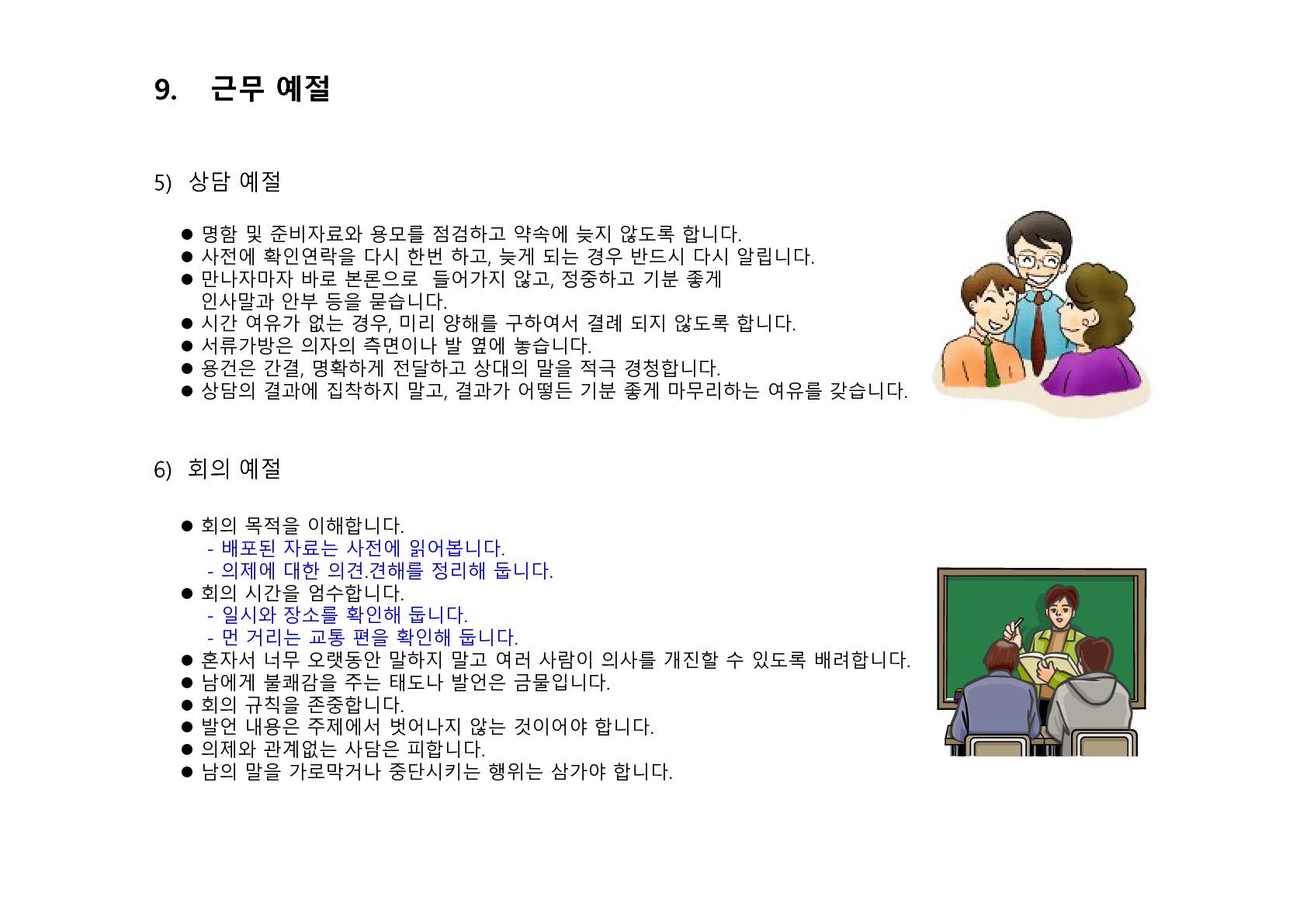 9. 근무 예절

5) 상담 예절

● 명함 및 준비자료와 용모를 점검하고 약속에 늦지 않도록 합니다.
● 사전에 확인연락을 다시 한번 하고, 늦게 되는 경우 반드시 다시 알립니다.
● 만나자마자 바로 본론으로 들어가지 않고, 정중하고 기분 좋게 인사말과 안부 등을 묻습니다.
● 시간 여유가 없는 경우, 미리 양해를 구하여서 결례 되지 않도록 합니다.
● 서류가방은 의자의 측면이나 발 옆에 놓습니다.
● 용건은 간결, 명확하게 전달하고 상대의 말을 적극 경청합니다.
● 상담의 결과에 집착하지 말고, 결과가 어떻든 기분 좋게 마무리하는 여유를 갖습니다.

6) 회의 예절

● 회의 목적을 이해합니다.
- 배포된 자료는 사전에 읽어봅니다.
- 의제에 대한 의견.견해를 정리해 둡니다.
● 회의 시간을 엄수합니다.
- 일시와 장소를 확인해 둡니다.
- 먼 거리는 교통 편을 확인해 둡니다.
● 혼자서 너무 오랫동안 말하지 말고 여러 사람이 의사를 개진할 수 있도록 배려합니다.
● 남에게 불쾌감을 주는 태도나 발언은 금물입니다.
● 회의 규칙을 존중합니다.
● 발언 내용은 주제에서 벗어나지 않는 것이어야 합니다.
● 의제와 관계없는 사담은 피합니다.
● 남의 말을 가로막거나 중단시키는 행위는 삼가야 합니다.